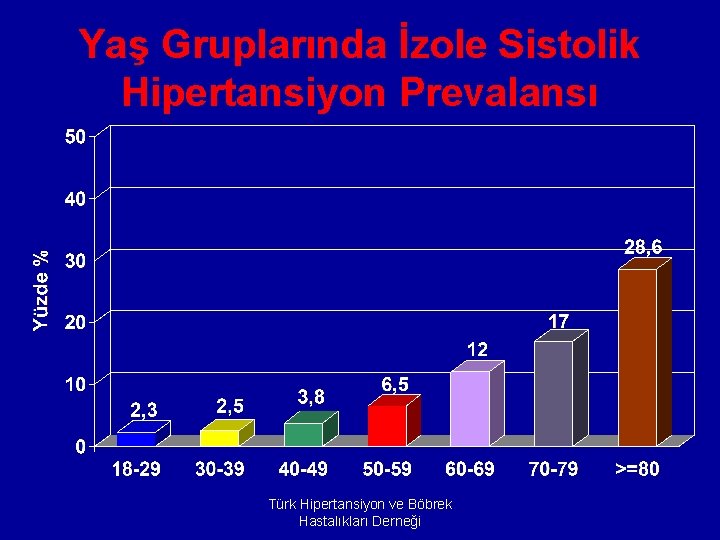 Yaş Gruplarında İzole Sistolik Hipertansiyon Prevalansı

Yüzde %

50
40
30
20
10
0

2,3
2,5
3,8
6,5
12
17
28,6

18-29
30-39
40-49
50-59
60-69
70-79
>=80

Türk Hipertansiyon ve Böbrek Hastalıkları Derneği